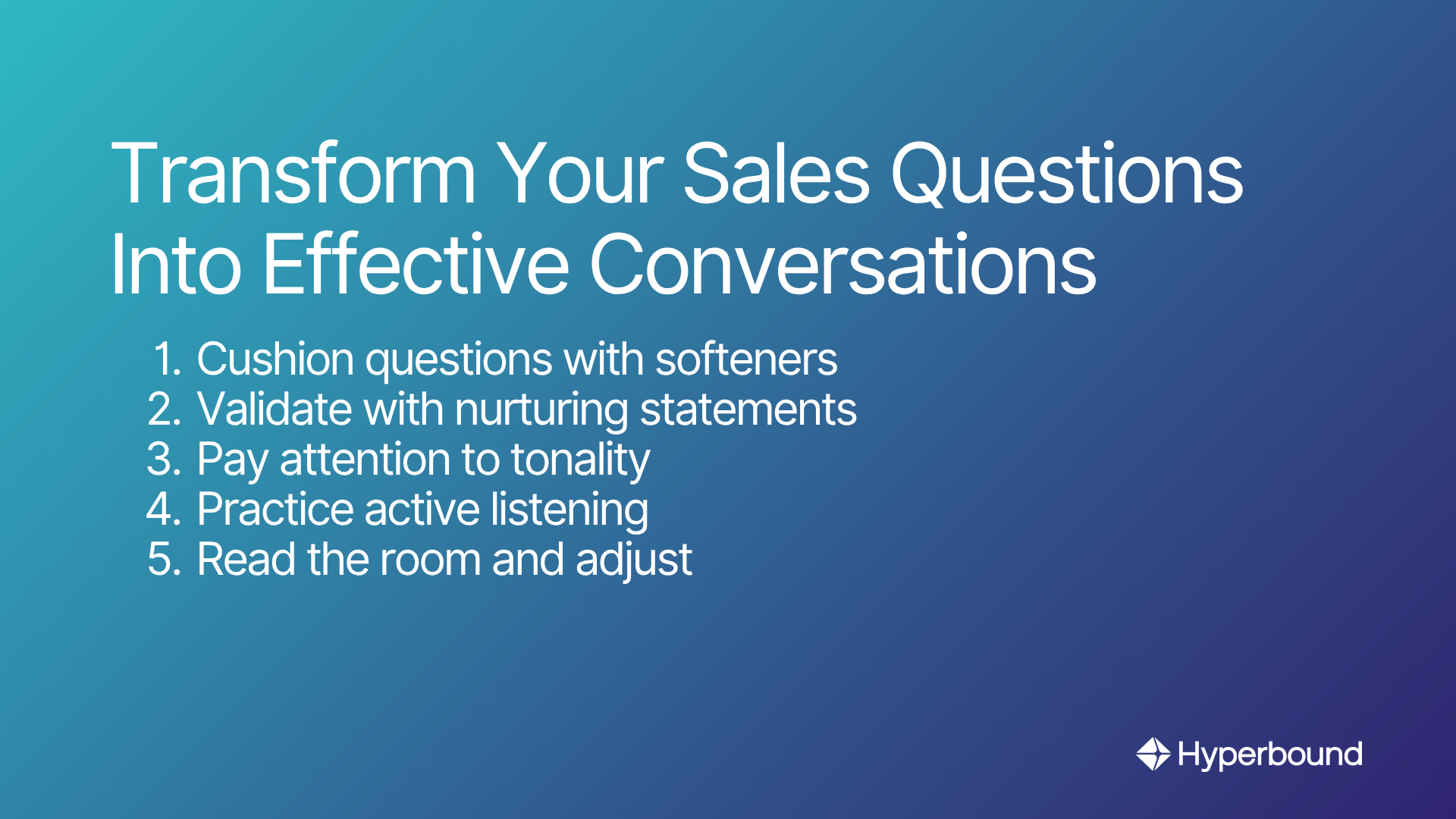 Transform Your Sales Questions Into Effective Conversations

1. Cushion questions with softeners
2. Validate with nurturing statements
3. Pay attention to tonality
4. Practice active listening
5. Read the room and adjust

Hyperbound